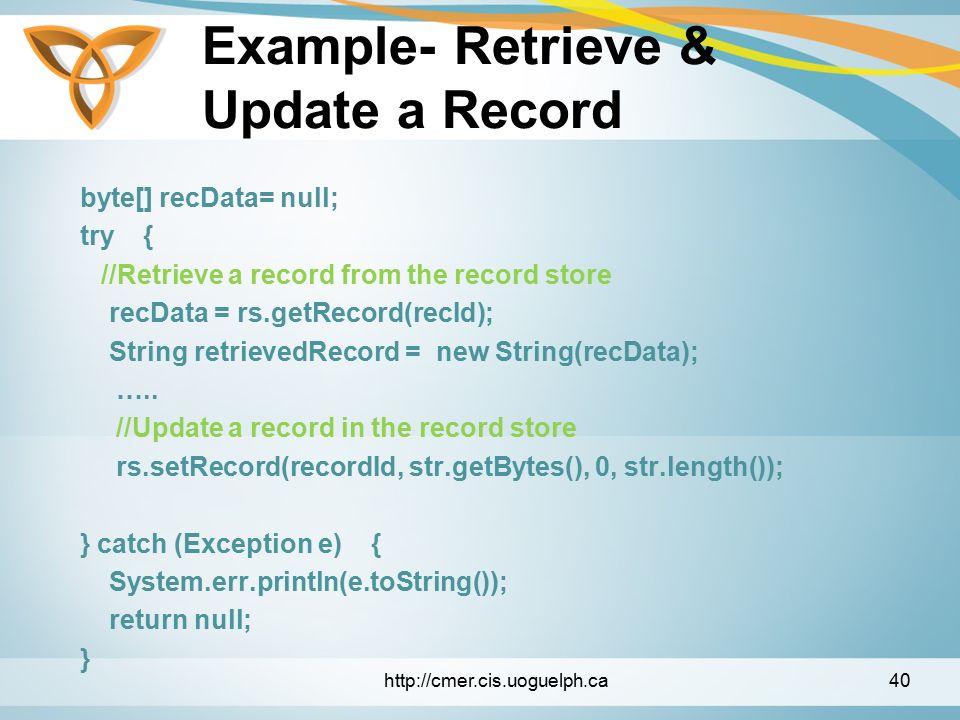 Example- Retrieve & Update a Record

byte[] recData= null;
try {
//Retrieve a record from the record store
recData = rs.getRecord(recId);
String retrievedRecord = new String(recData);
…..
//Update a record in the record store
rs.setRecord(recordId, str.getBytes(), 0, str.length());

} catch (Exception e) {
System.err.println(e.toString());
return null;
}

http://cmer.cis.uoguelph.ca

40